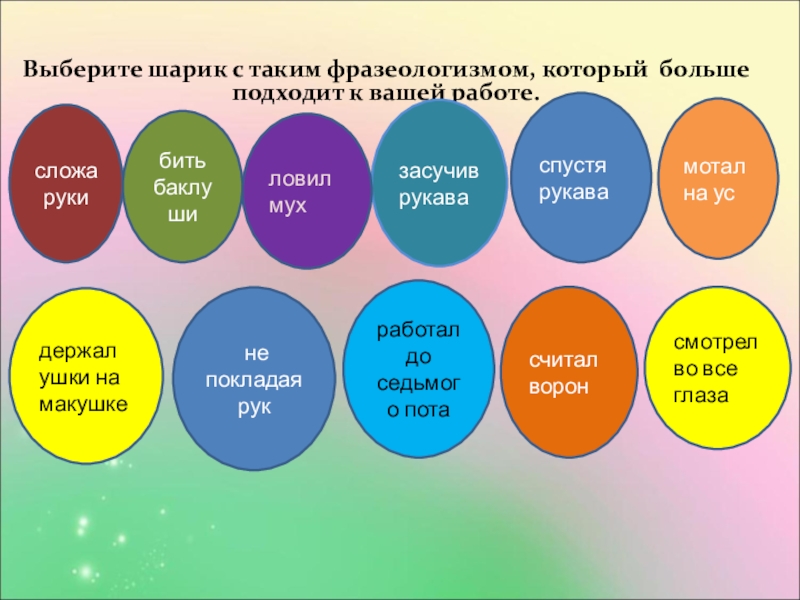 Выберите шарик с таким фразеологизмом, который больше подходит к вашей работе.

сложа руки

бить баклуши

ловил мух

засучив рукава

спустя рукава

мотал на ус

держал ушки на макушке

не покладая рук

работал до седьмого пота

считал ворон

смотрел во все глаза